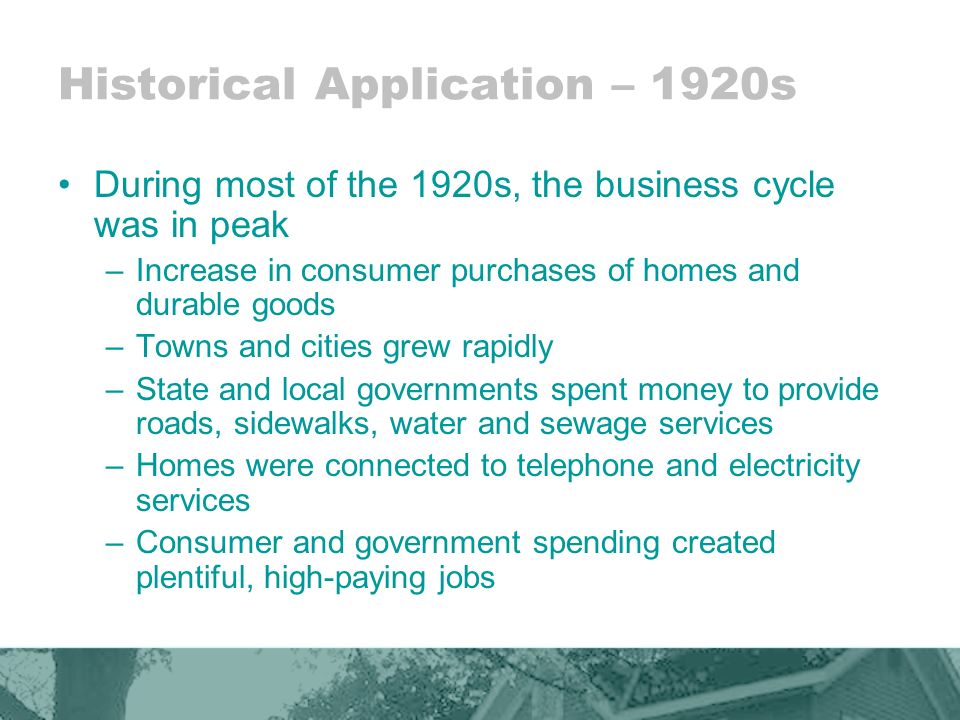 Historical Application – 1920s

• During most of the 1920s, the business cycle was in peak
  – Increase in consumer purchases of homes and durable goods
  – Towns and cities grew rapidly
  – State and local governments spent money to provide roads, sidewalks, water and sewage services
  – Homes were connected to telephone and electricity services
  – Consumer and government spending created plentiful, high-paying jobs